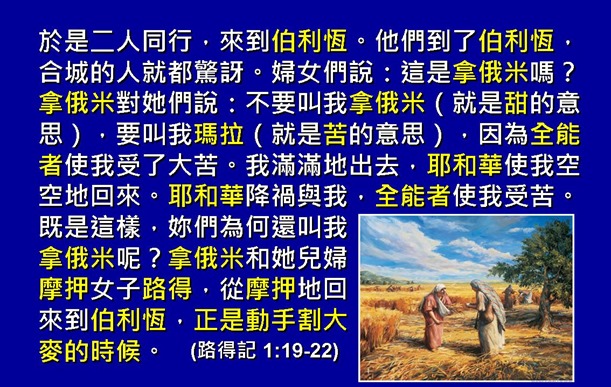 於是二人同行，來到伯利恆。他們到了伯利恆，合城的人就都驚訝。婦女們說：這是拿俄米嗎？拿俄米對她們說：不要叫我拿俄米（就是甜的意思），要叫我瑪拉（就是苦的意思），因為全能者使我受了大苦。我滿滿地出去，耶和華使我空空地回來。耶和華降禍與我，全能者使我受苦。既是這樣，妳們為何還叫我拿俄米呢？拿俄米和她兒婦摩押女子路得，從摩押地回來到伯利恆，正是動手割大麥的時候。 (路得記 1:19-22)